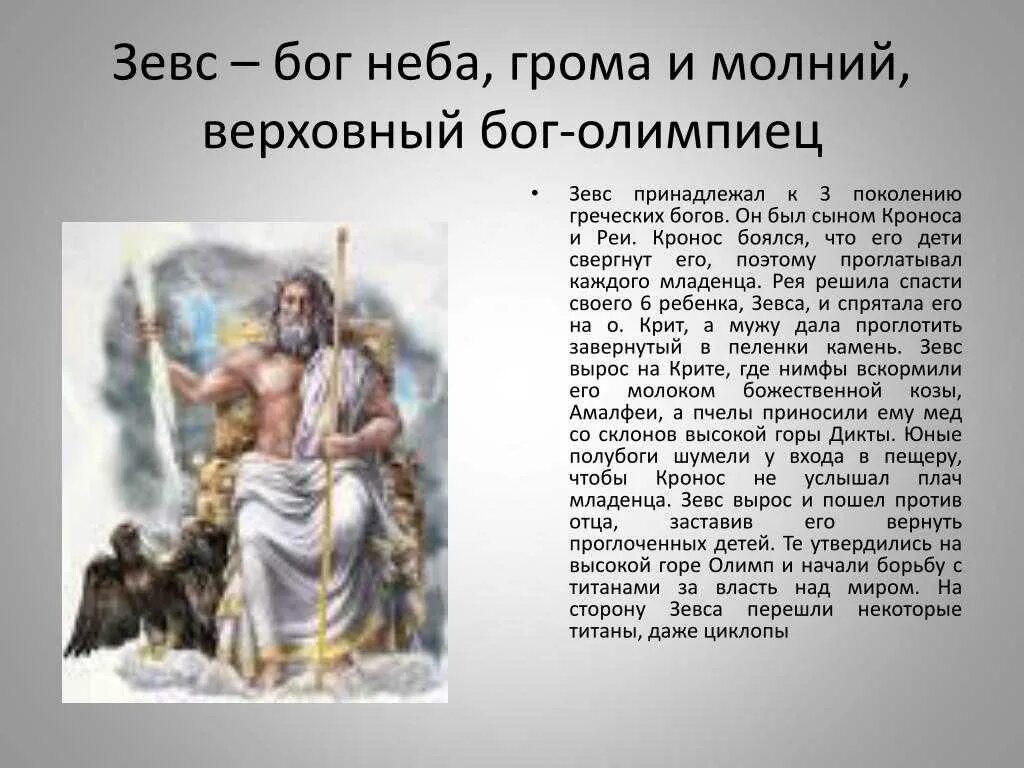 Зевс – бог неба, грома и молний, верховный бог-олимпиец

• Зевс принадлежал к 3 поколению греческих богов. Он был сыном Кроноса и Реи. Кронос боялся, что его дети свергнут его, поэтому проглатывал каждого младенца. Рея решила спасти своего 6 ребенка, Зевса, и спрятала его на о. Крит, а мужу дала проглотить завернутый в пеленки камень. Зевс вырос на Крите, где нимфы вскормили его молоком божественной козы, Амалфеи, а пчелы приносили ему мед со склонов высокой горы Дикты. Юные полубоги шумели у входа в пещеру, чтобы Кронос не услышал плач младенца. Зевс вырос и пошел против отца, заставив его вернуть проглоченных детей. Те утвердились на высокой горе Олимп и начали борьбу с титанами за власть над миром. На сторону Зевса перешли некоторые титаны, даже циклопы